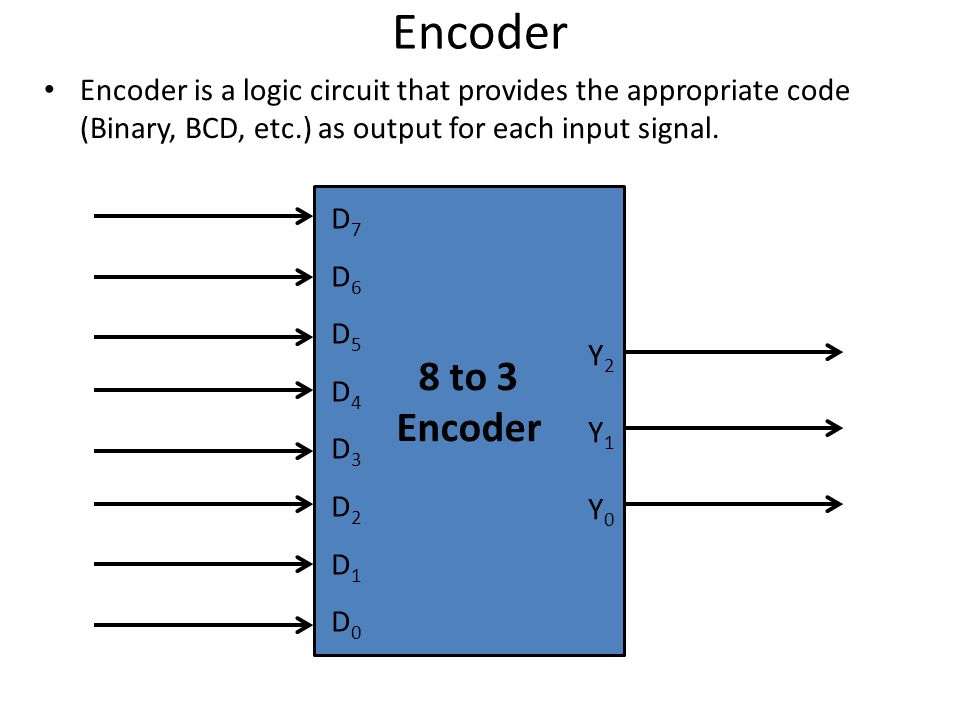 Encoder

• Encoder is a logic circuit that provides the appropriate code (Binary, BCD, etc.) as output for each input signal.

$D_7$
$D_6$
$D_5$
$D_4$
$D_3$
$D_2$
$D_1$
$D_0$

8 to 3 Encoder

$Y_2$
$Y_1$
$Y_0$